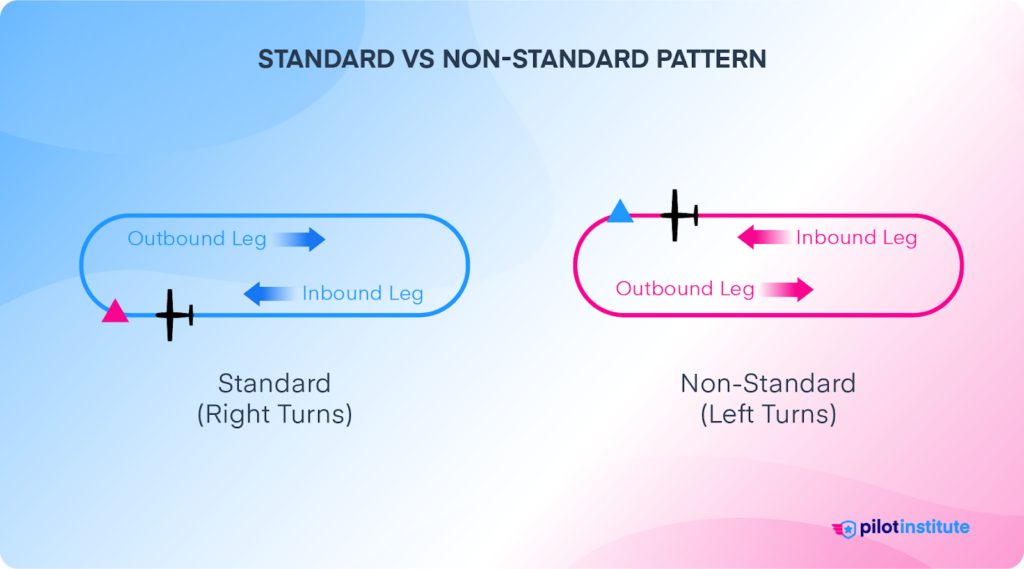 STANDARD VS NON-STANDARD PATTERN

Outbound Leg

Inbound Leg

Standard
(Right Turns)

Inbound Leg

Outbound Leg

Non-Standard
(Left Turns)

pilotinstitute